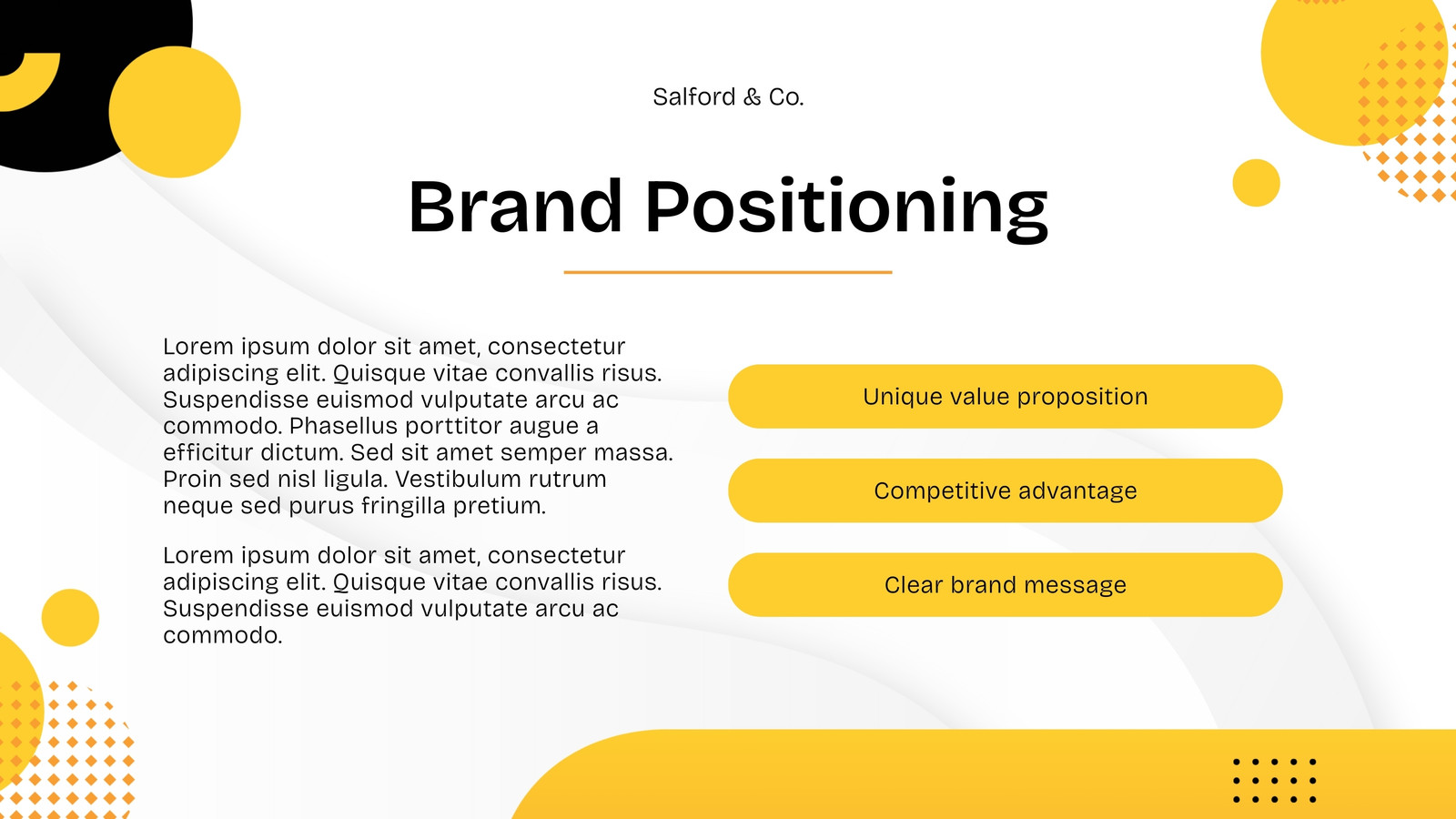 Salford & Co.

Brand Positioning

Lorem ipsum dolor sit amet, consectetur adipiscing elit. Quisque vitae convallis risus. Suspendisse euismod vulputate arcu ac commodo. Phasellus porttitor augue a efficitur dictum. Sed sit amet semper massa. Proin sed nisl ligula. Vestibulum rutrum neque sed purus fringilla pretium.

Lorem ipsum dolor sit amet, consectetur adipiscing elit. Quisque vitae convallis risus. Suspendisse euismod vulputate arcu ac commodo.

Unique value proposition

Competitive advantage

Clear brand message